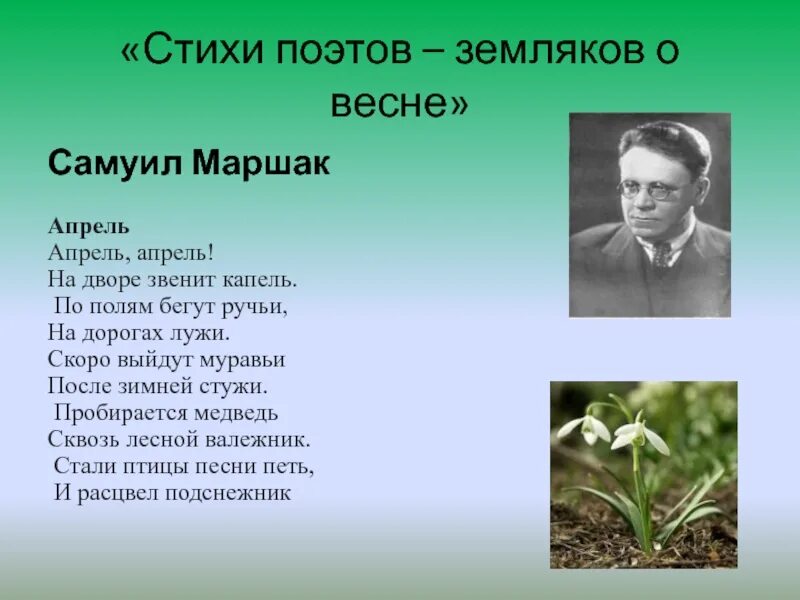 «Стихи поэтов – земляков о весне»

Самуил Маршак

Апрель
Апрель, апрель!
На дворе звенит капель.
По полям бегут ручьи,
На дорогах лужи.
Скоро выйдут муравьи
После зимней стужи.
Пробирается медведь
Сквозь лесной валежник.
Стали птицы песни петь,
И расцвел подснежник